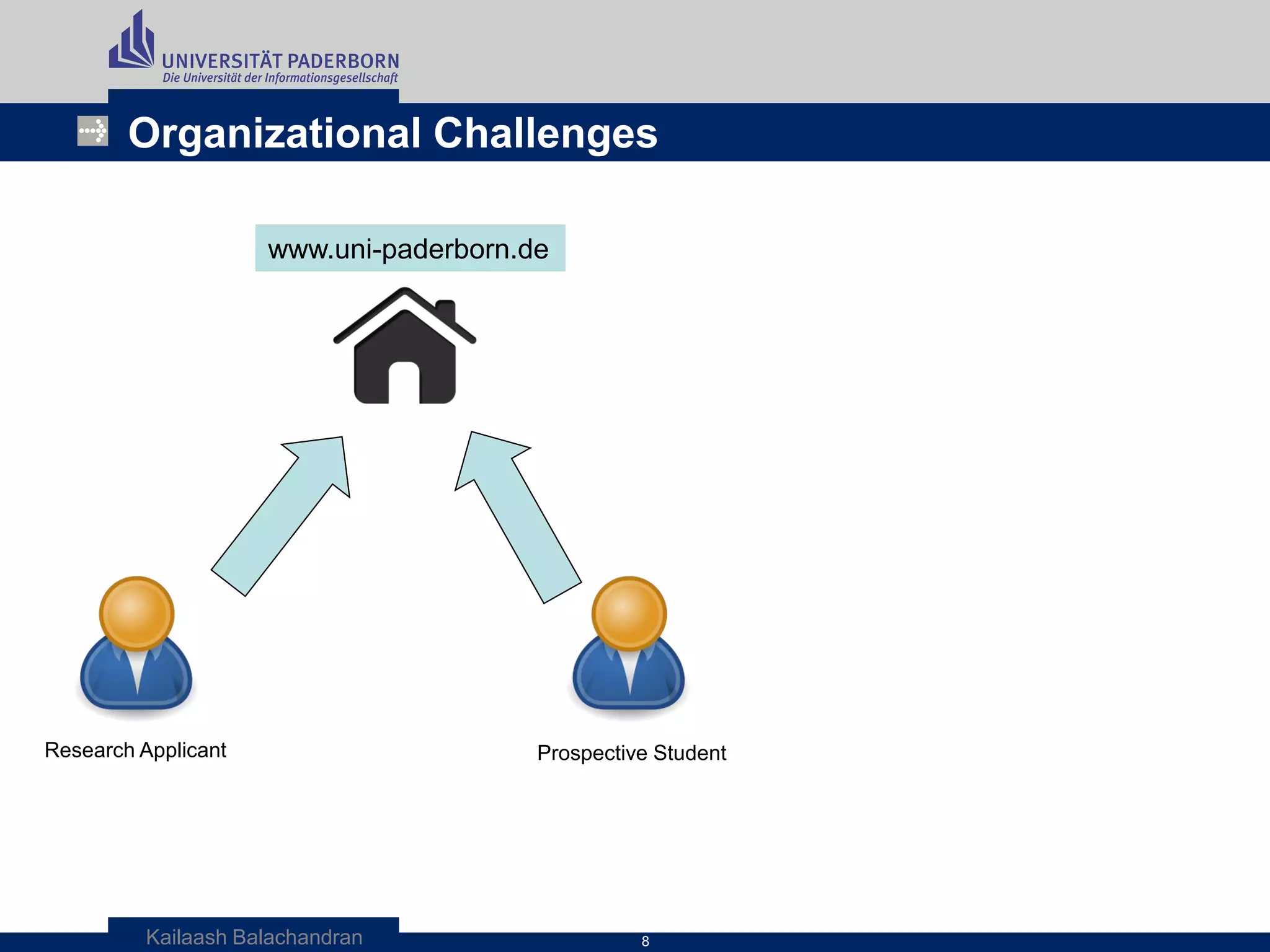 UNIVERSITÄT PADERBORN
Die Universität der Informationsgesellschaft

Organizational Challenges

www.uni-paderborn.de

Research Applicant

Prospective Student

Kailaash Balachandran

8